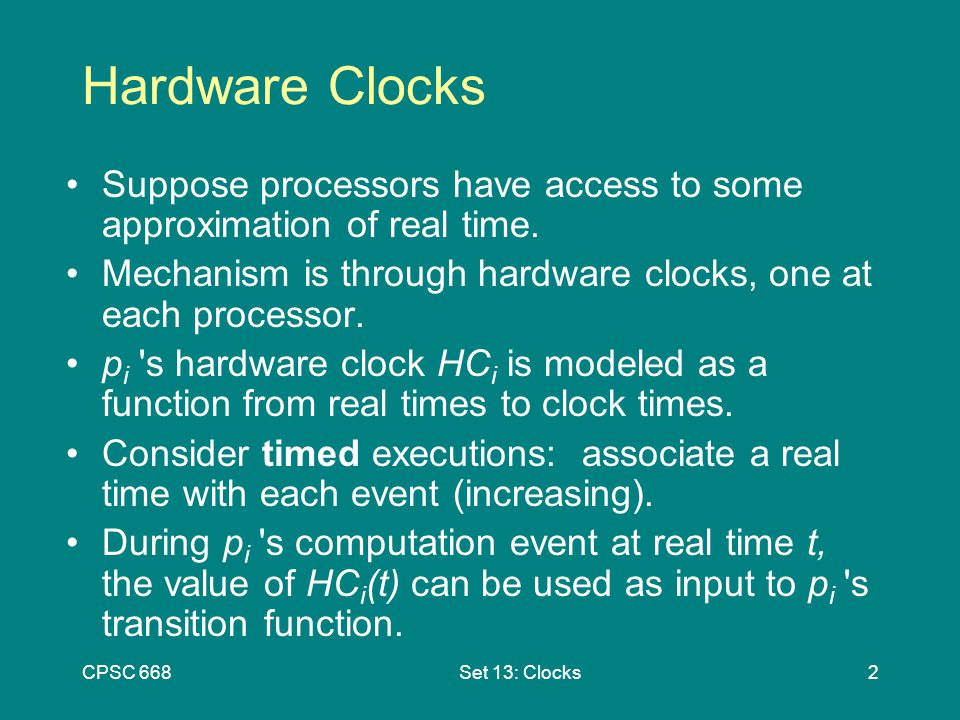 Hardware Clocks

• Suppose processors have access to some approximation of real time.
• Mechanism is through hardware clocks, one at each processor.
• $p_i$ 's hardware clock $HC_i$ is modeled as a function from real times to clock times.
• Consider **timed** executions: associate a real time with each event (increasing).
• During $p_i$ 's computation event at real time $t$, the value of $HC_i(t)$ can be used as input to $p_i$ 's transition function.

CPSC 668 Set 13: Clocks 2